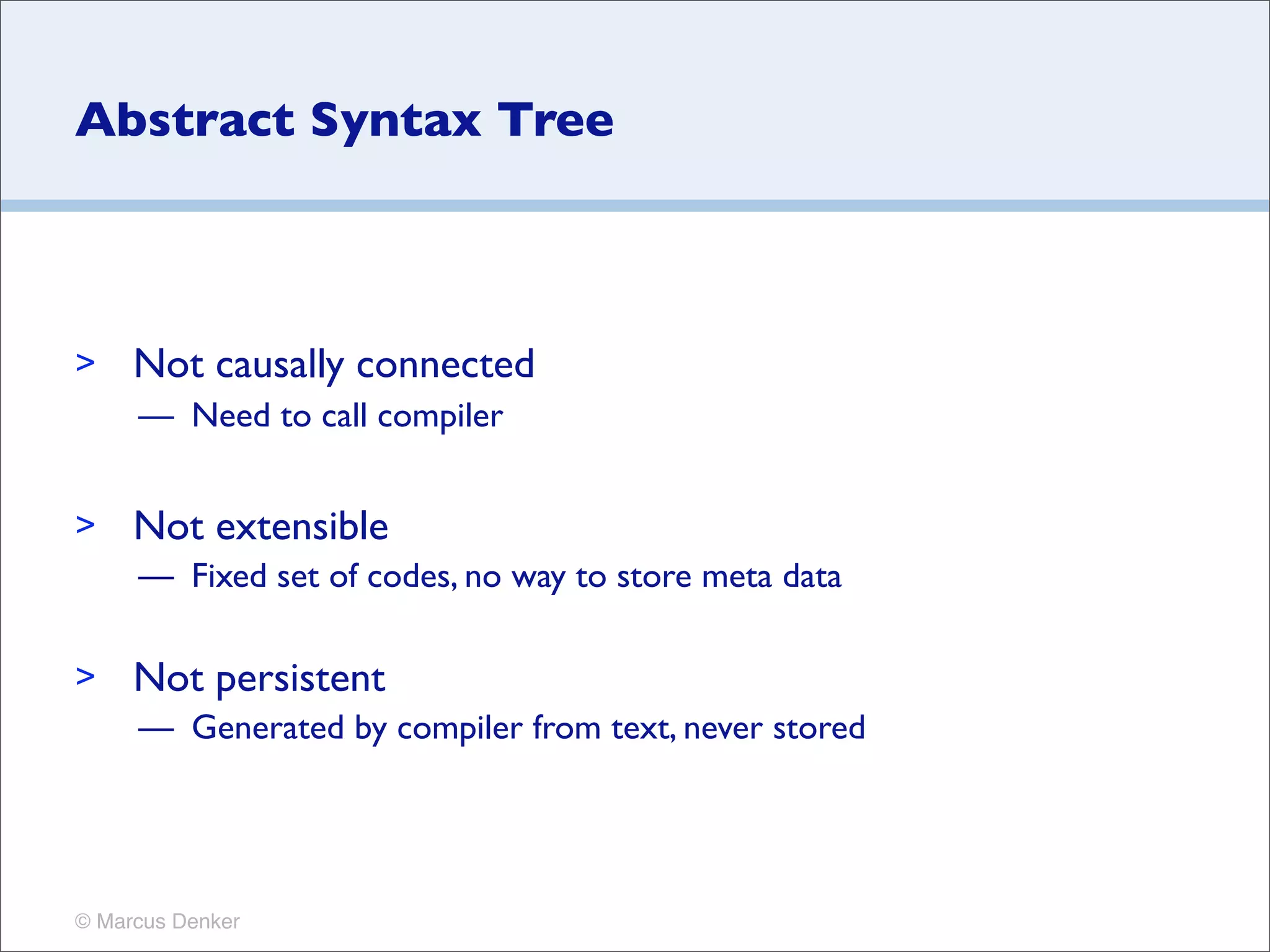 Abstract Syntax Tree

> Not causally connected
— Need to call compiler

> Not extensible
— Fixed set of codes, no way to store meta data

> Not persistent
— Generated by compiler from text, never stored

© Marcus Denker